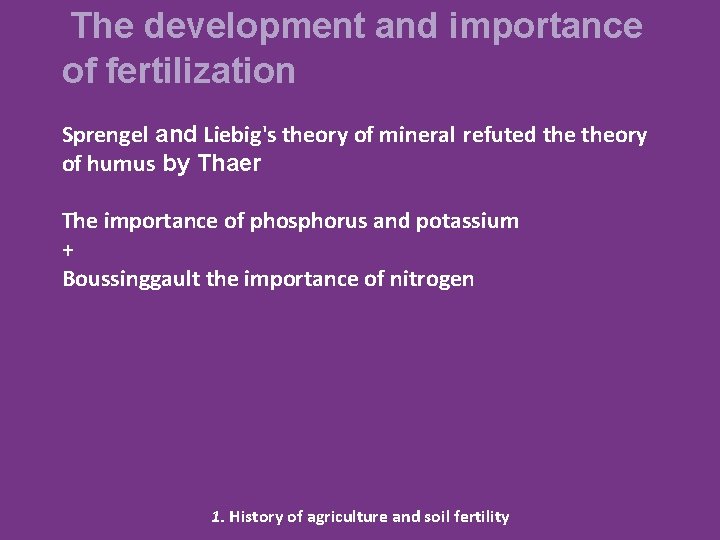 The development and importance of fertilization

Sprengel and Liebig's theory of mineral refuted the theory of humus by Thaer

The importance of phosphorus and potassium
+
Boussinggault the importance of nitrogen

1. History of agriculture and soil fertility